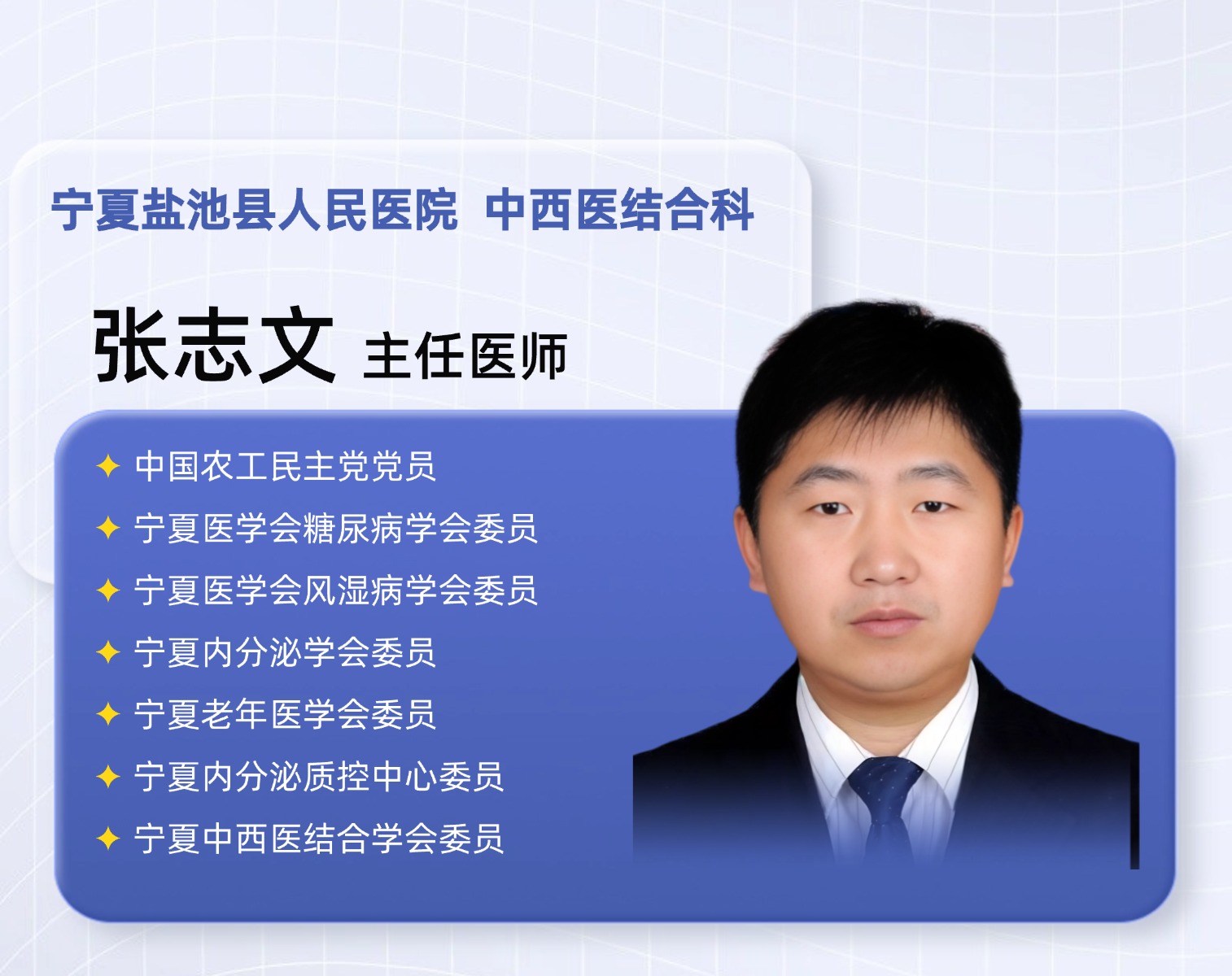 宁夏盐池县人民医院 中西医结合科

张志文 主任医师

✦ 中国农工民主党党员
✦ 宁夏医学会糖尿病学会委员
✦ 宁夏医学会风湿病学会委员
✦ 宁夏内分泌学会委员
✦ 宁夏老年医学会委员
✦ 宁夏内分泌质控中心委员
✦ 宁夏中西医结合学会委员